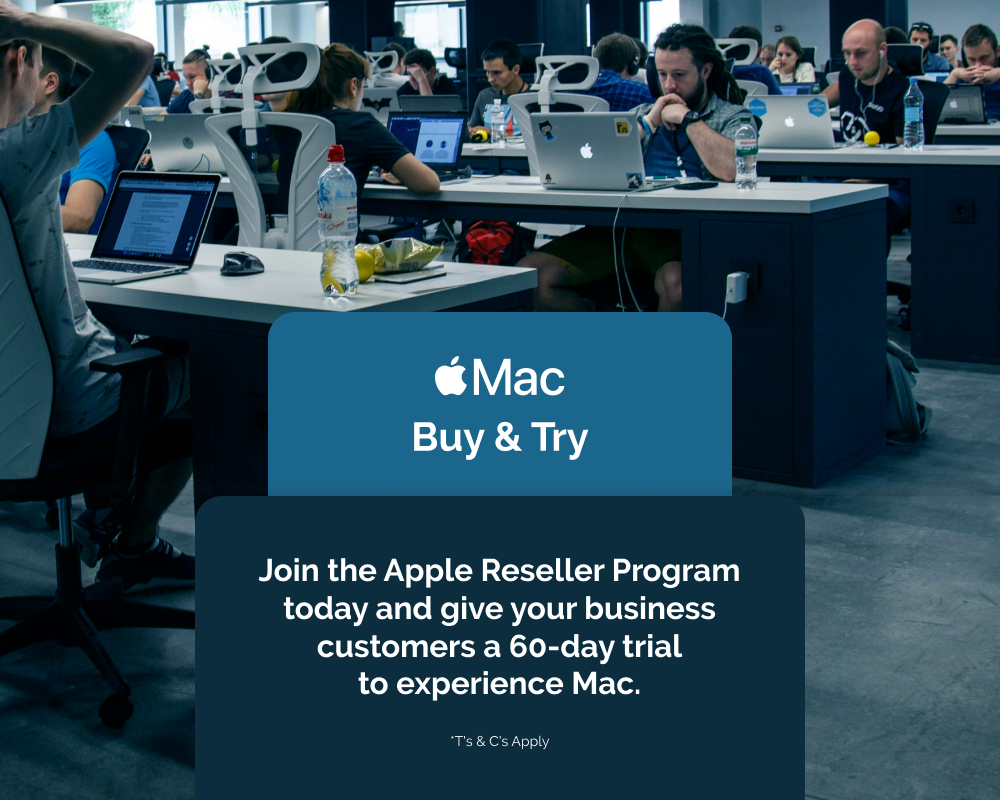 Mac

Buy & Try

Join the Apple Reseller Program today and give your business customers a 60-day trial to experience Mac.

*T's & C's Apply